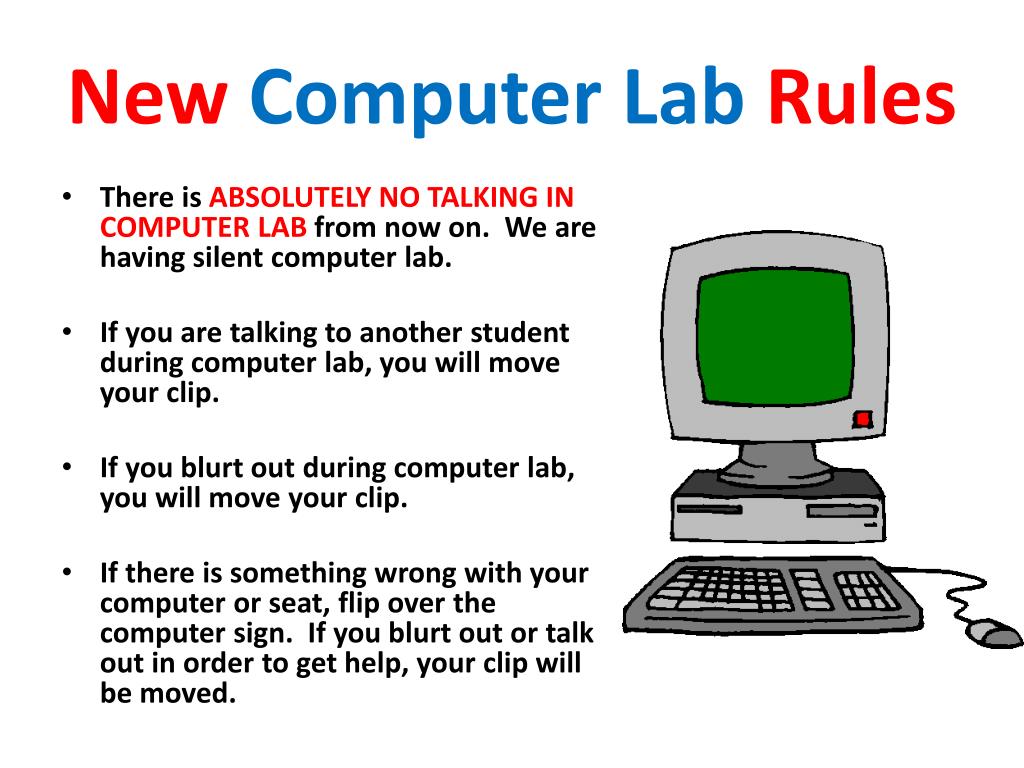 New Computer Lab Rules

• There is ABSOLUTELY NO TALKING IN COMPUTER LAB from now on. We are having silent computer lab.

• If you are talking to another student during computer lab, you will move your clip.

• If you blurt out during computer lab, you will move your clip.

• If there is something wrong with your computer or seat, flip over the computer sign. If you blurt out or talk out in order to get help, your clip will be moved.